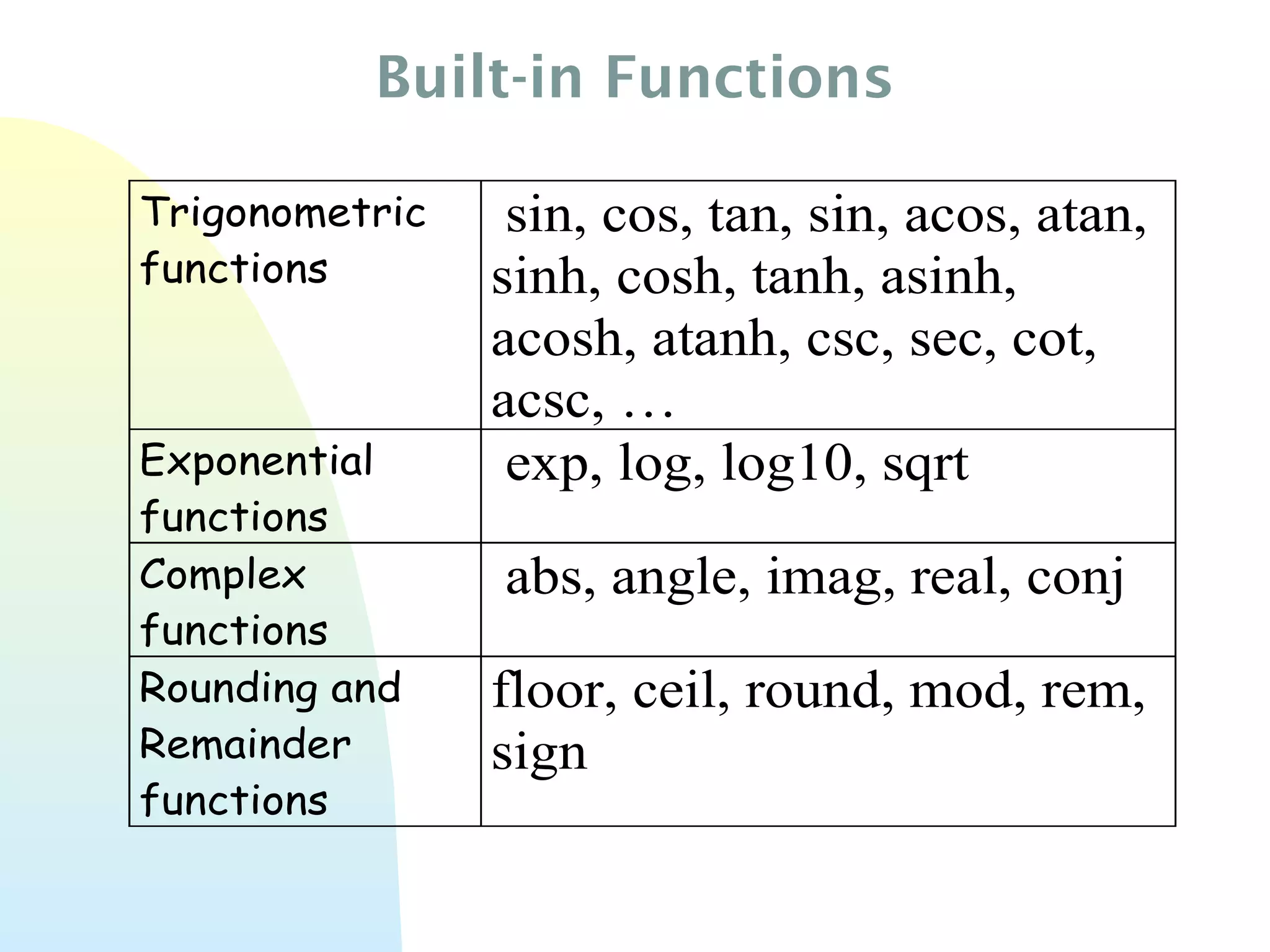 Built-in Functions

| Trigonometric functions | sin, cos, tan, sin, acos, atan, sinh, cosh, tanh, asinh, acosh, atanh, csc, sec, cot, acsc, … |
|---|---|
| Exponential functions | exp, log, log10, sqrt |
| Complex functions | abs, angle, imag, real, conj |
| Rounding and Remainder functions | floor, ceil, round, mod, rem, sign |